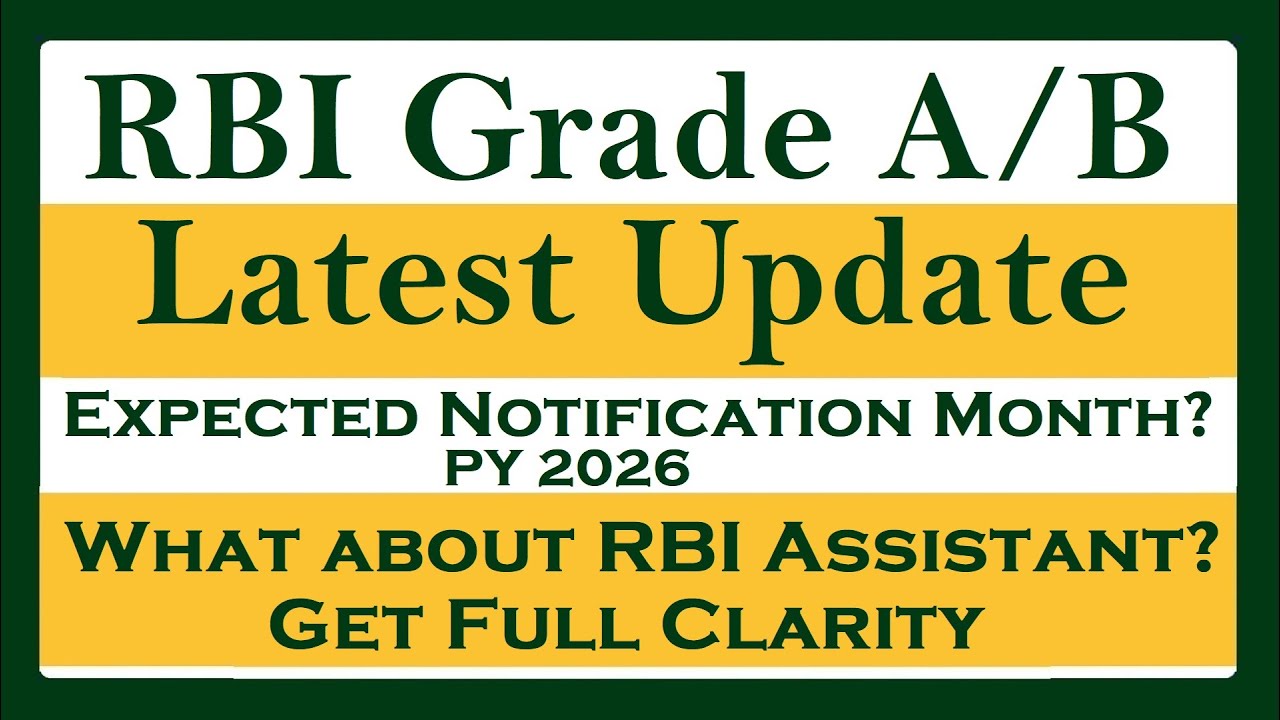 RBI Grade A/B

Latest Update

Expected Notification Month?
PY 2026

What about RBI Assistant?
Get Full Clarity